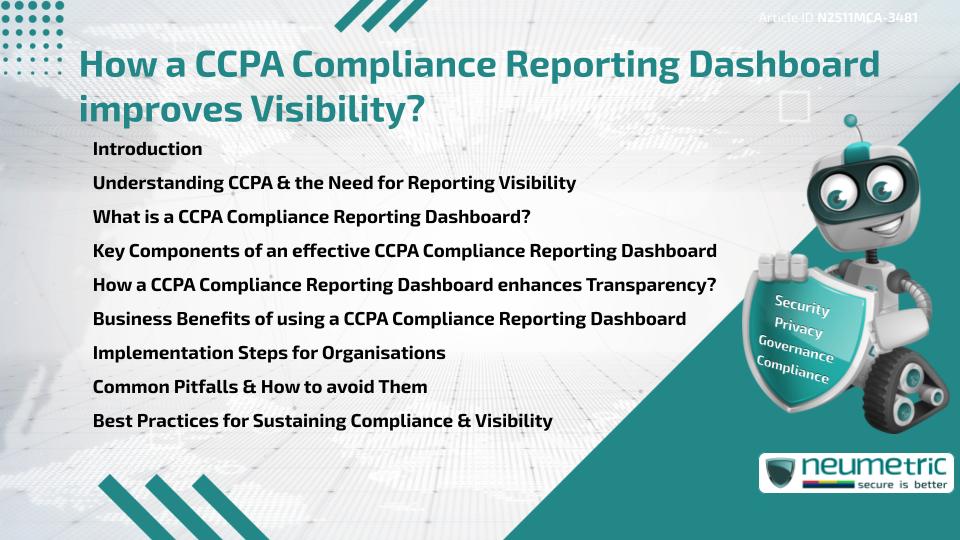 Article ID N2511MCA-3481

How a CCPA Compliance Reporting Dashboard improves Visibility?

Introduction

Understanding CCPA & the Need for Reporting Visibility

What is a CCPA Compliance Reporting Dashboard?

Key Components of an effective CCPA Compliance Reporting Dashboard

How a CCPA Compliance Reporting Dashboard enhances Transparency?

Business Benefits of using a CCPA Compliance Reporting Dashboard

Implementation Steps for Organisations

Common Pitfalls & How to avoid Them

Best Practices for Sustaining Compliance & Visibility

Security
Privacy
Governance
Compliance

neumetric
secure is better